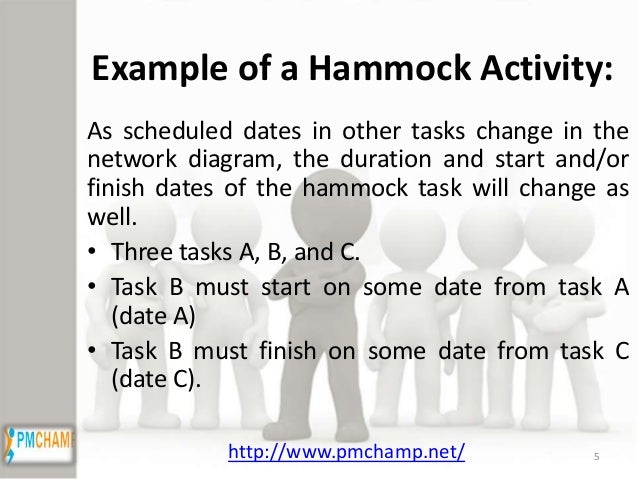 Example of a Hammock Activity:

As scheduled dates in other tasks change in the network diagram, the duration and start and/or finish dates of the hammock task will change as well.

• Three tasks A, B, and C.
• Task B must start on some date from task A (date A)
• Task B must finish on some date from task C (date C).

PMCHAM

http://www.pmchamp.net/

5